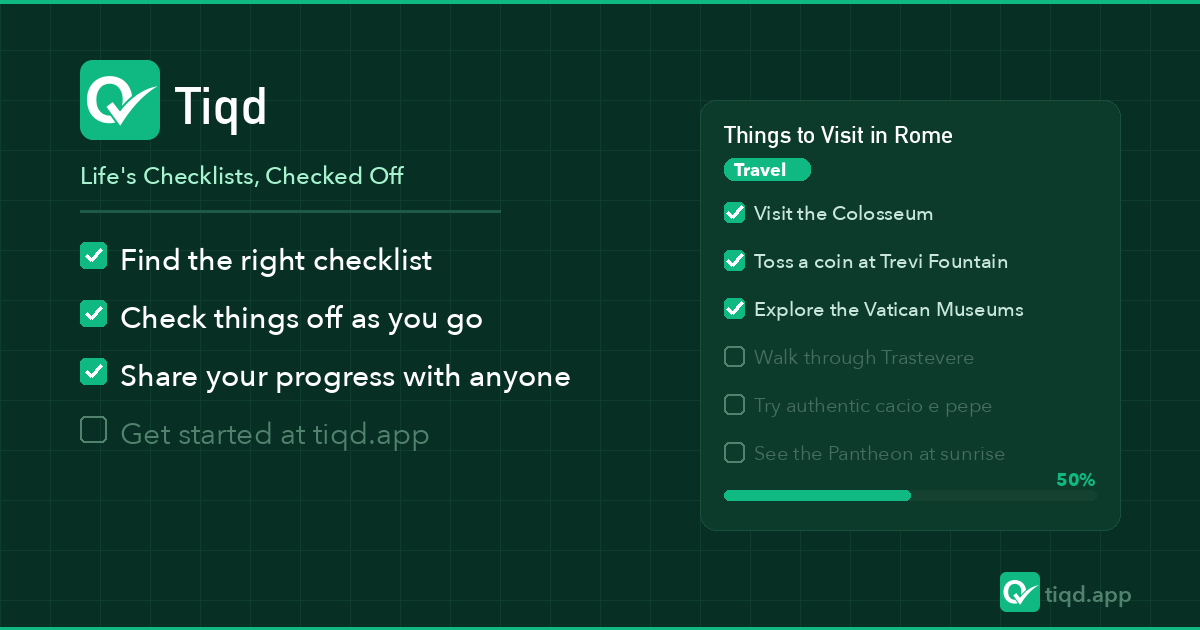 Tiqd

Life's Checklists, Checked Off

Find the right checklist
Check things off as you go
Share your progress with anyone
Get started at tiqd.app

Things to Visit in Rome
Travel
Visit the Colosseum
Toss a coin at Trevi Fountain
Explore the Vatican Museums
Walk through Trastevere
Try authentic cacio e pepe
See the Pantheon at sunrise
50%

tiqd.app